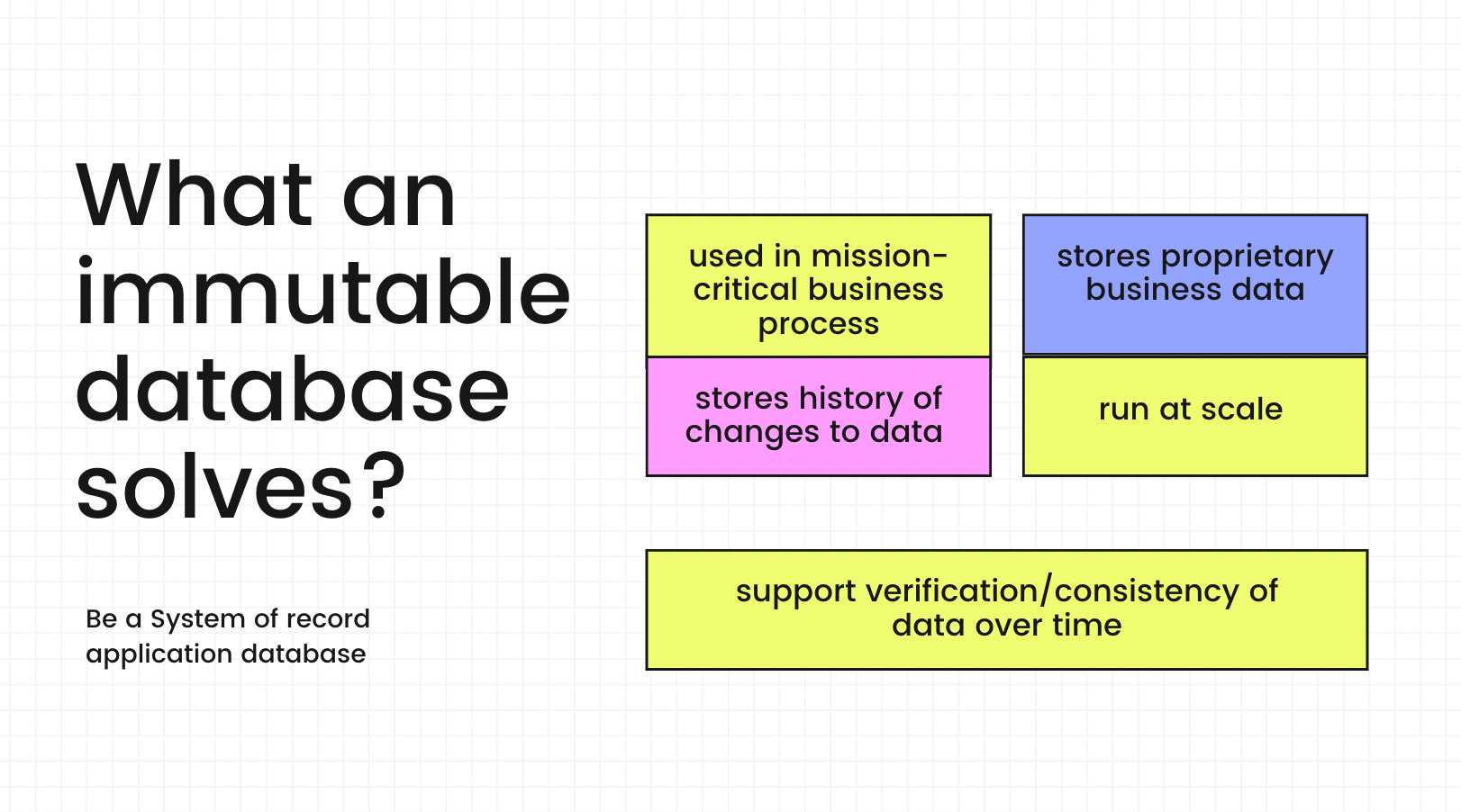 What an immutable database solves?

Be a System of record application database

used in mission-critical business process

stores proprietary business data

stores history of changes to data

run at scale

support verification/consistency of data over time